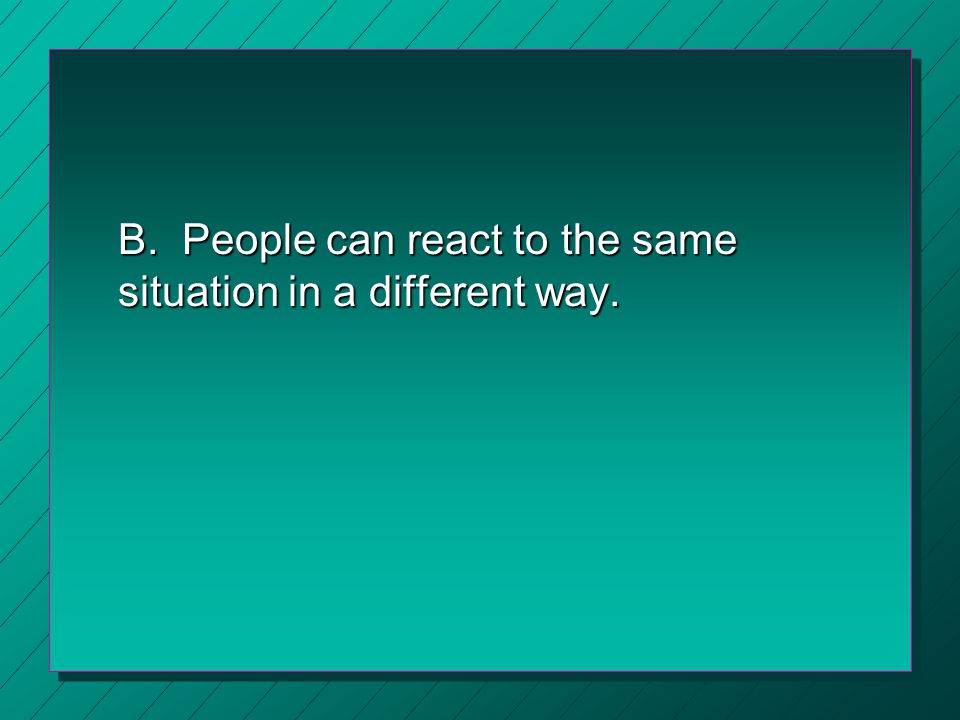 B. People can react to the same situation in a different way.